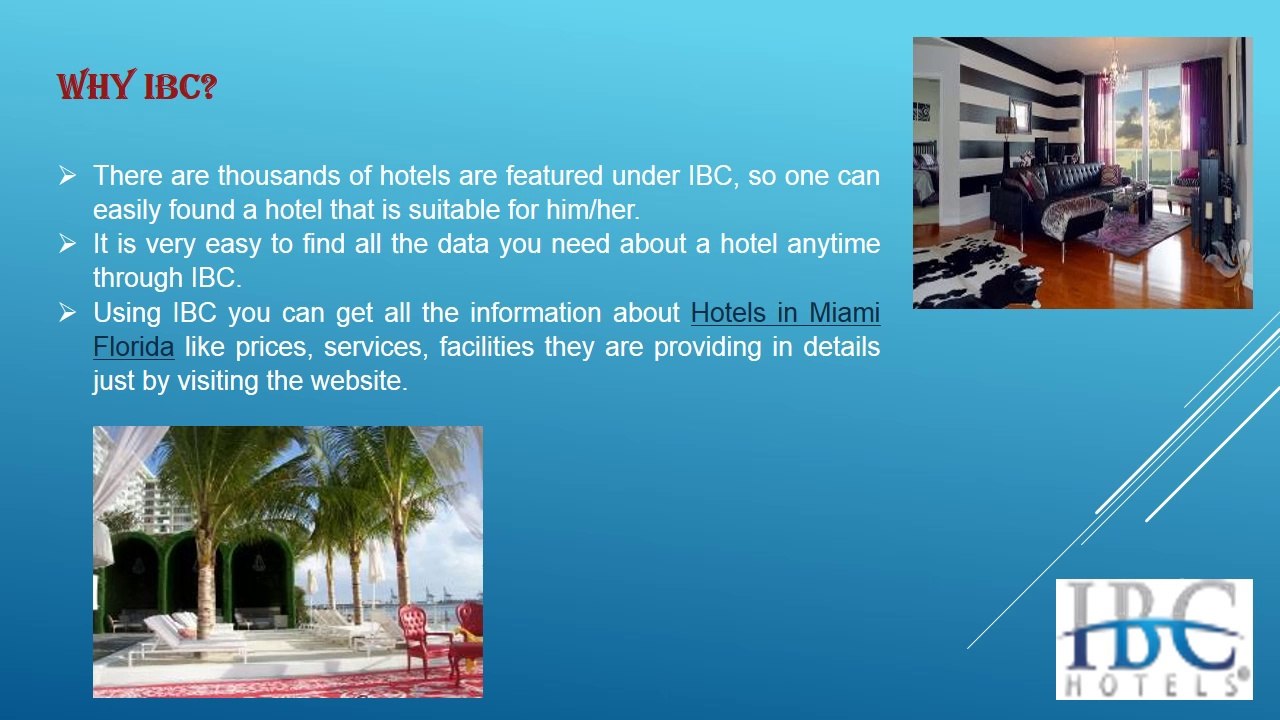 WHY IBC?

➢ There are thousands of hotels are featured under IBC, so one can easily found a hotel that is suitable for him/her.
➢ It is very easy to find all the data you need about a hotel anytime through IBC.
➢ Using IBC you can get all the information about Hotels in Miami Florida like prices, services, facilities they are providing in details just by visiting the website.

IBC
HOTELS